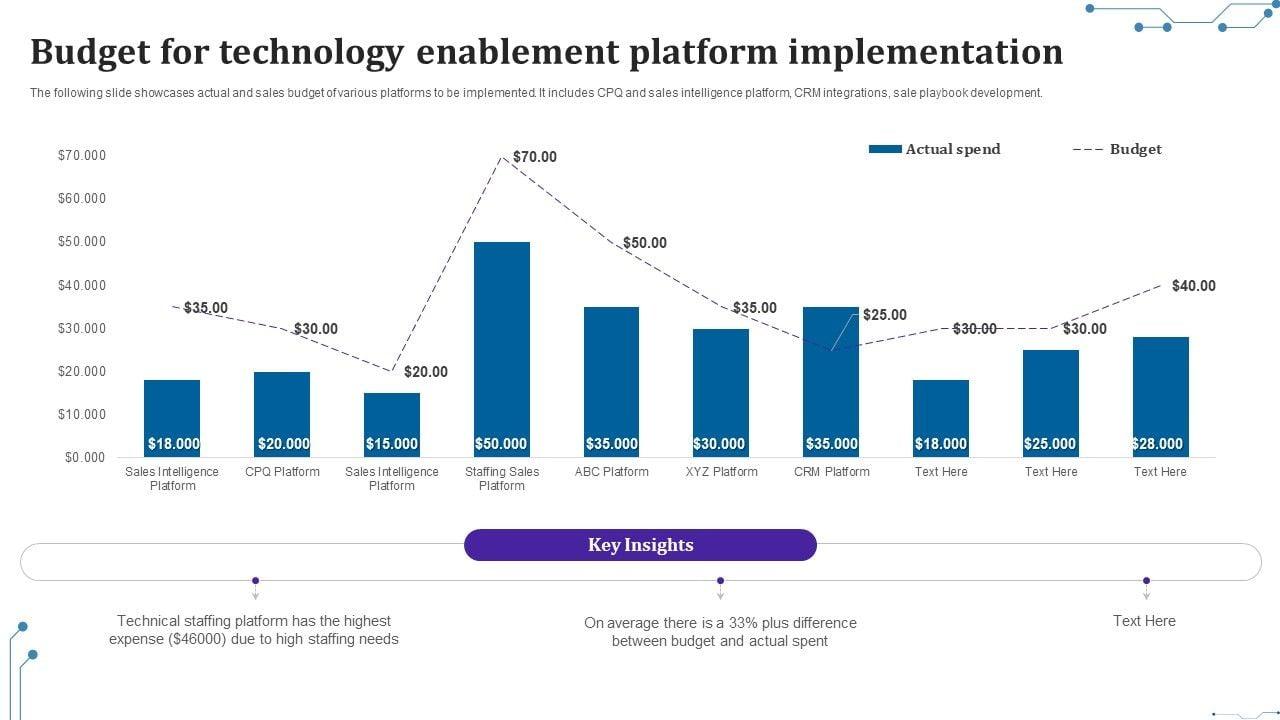 Budget for technology enablement platform implementation

The following slide showcases actual and sales budget of various platforms to be implemented. It includes CPQ and sales intelligence platform, CRM integrations, sale playbook development.

Actual spend
Budget

$70.000
$60.000
$50.000
$40.000
$30.000
$20.000
$10.000
$0.000

$35.00
$30.00
$20.00
$70.00
$50.00
$35.00
$25.00
$30.00
$30.00
$40.00

$18.000
$20.000
$15.000
$50.000
$35.000
$30.000
$35.000
$18.000
$25.000
$28.000

Sales Intelligence Platform
CPQ Platform
Sales Intelligence Platform
Staffing Sales Platform
ABC Platform
XYZ Platform
CRM Platform
Text Here
Text Here
Text Here

Key Insights

Technical staffing platform has the highest expense ($46000) due to high staffing needs

On average there is a 33% plus difference between budget and actual spent

Text Here